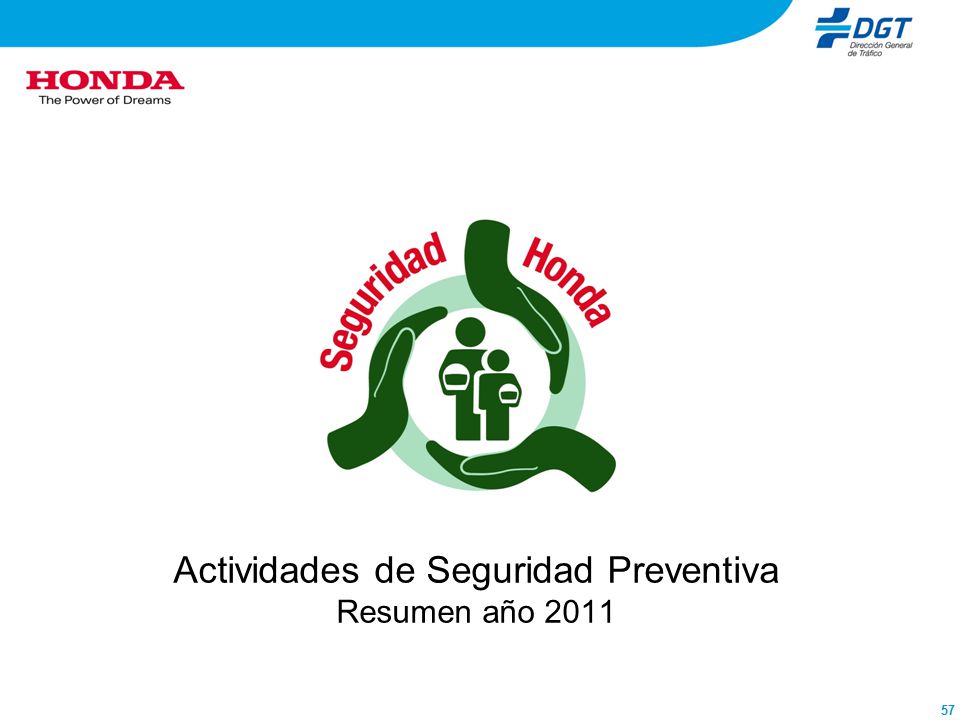 DGT
Dirección General de Tráfico

HONDA
The Power of Dreams

Seguridad Honda

Actividades de Seguridad Preventiva
Resumen año 2011

57